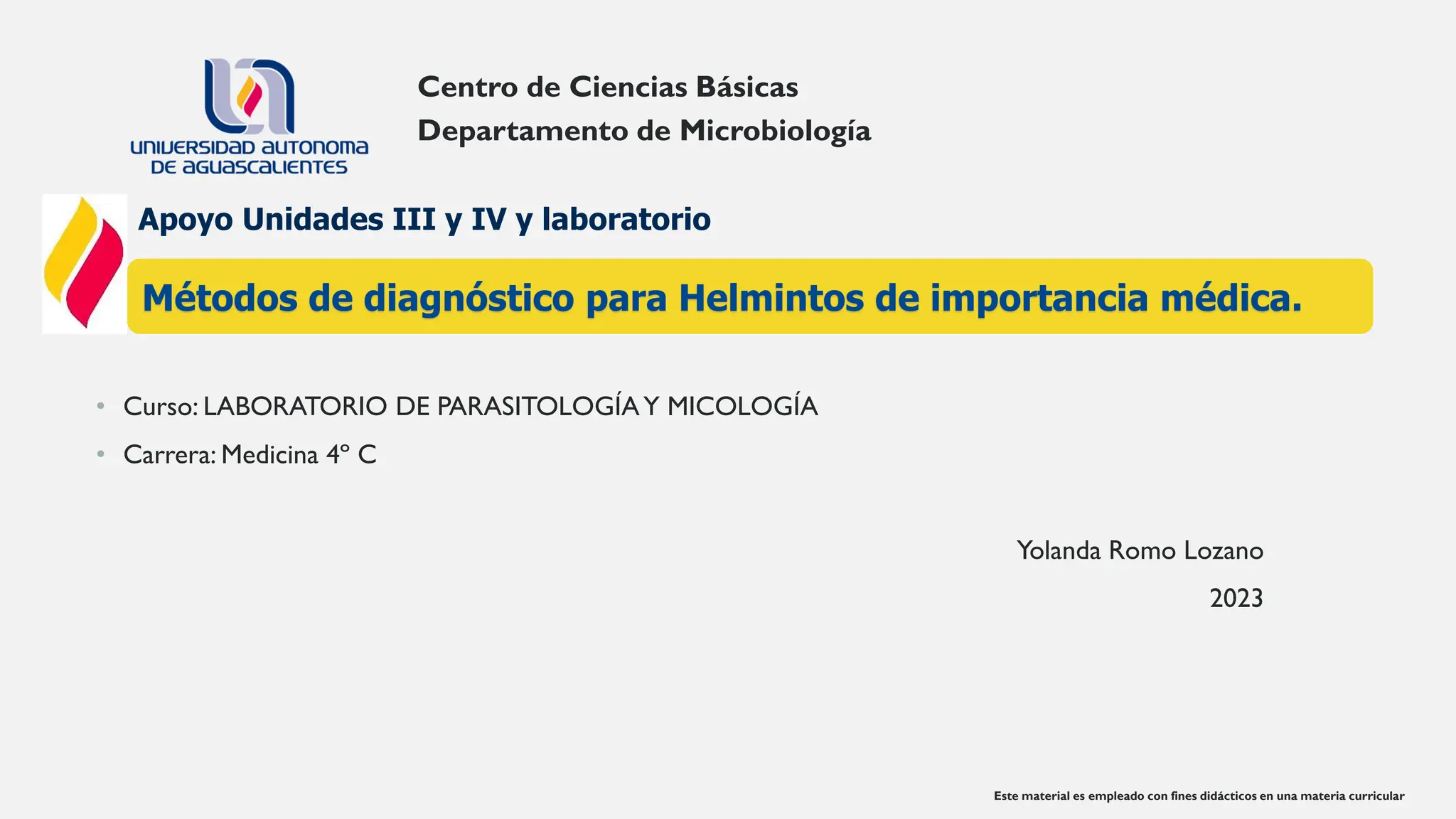 UNIVERSIDAD AUTONOMA DE AGUASCALIENTES

Centro de Ciencias Básicas
Departamento de Microbiología

Apoyo Unidades III y IV y laboratorio

Métodos de diagnóstico para Helmintos de importancia médica.

• Curso: LABORATORIO DE PARASITOLOGÍA Y MICOLOGÍA
• Carrera: Medicina 4° C

Yolanda Romo Lozano
2023

Este material es empleado con fines didácticos en una materia curricular